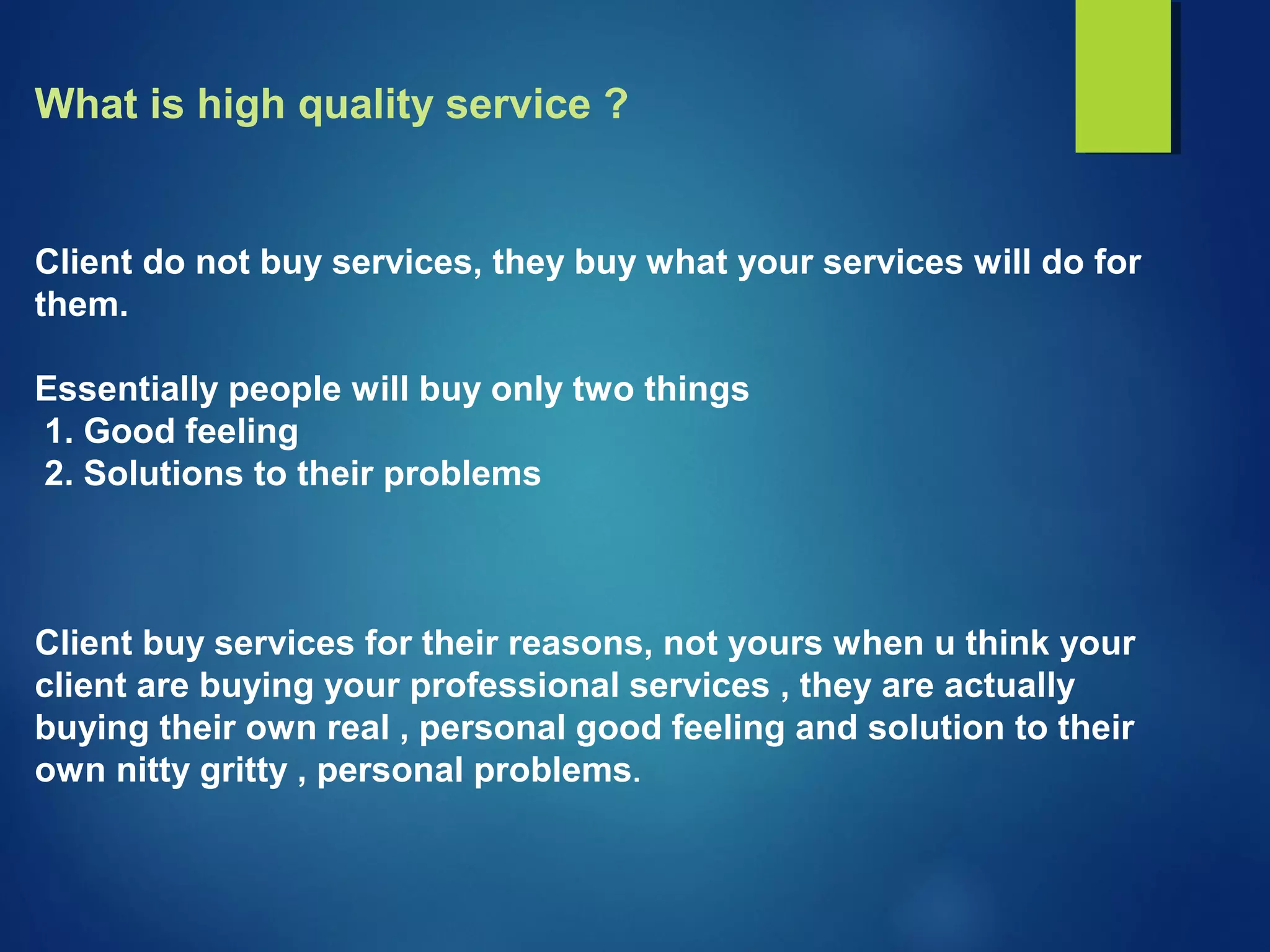 What is high quality service ?

Client do not buy services, they buy what your services will do for them.

Essentially people will buy only two things
1. Good feeling
2. Solutions to their problems

Client buy services for their reasons, not yours when u think your client are buying your professional services , they are actually buying their own real , personal good feeling and solution to their own nitty gritty , personal problems.